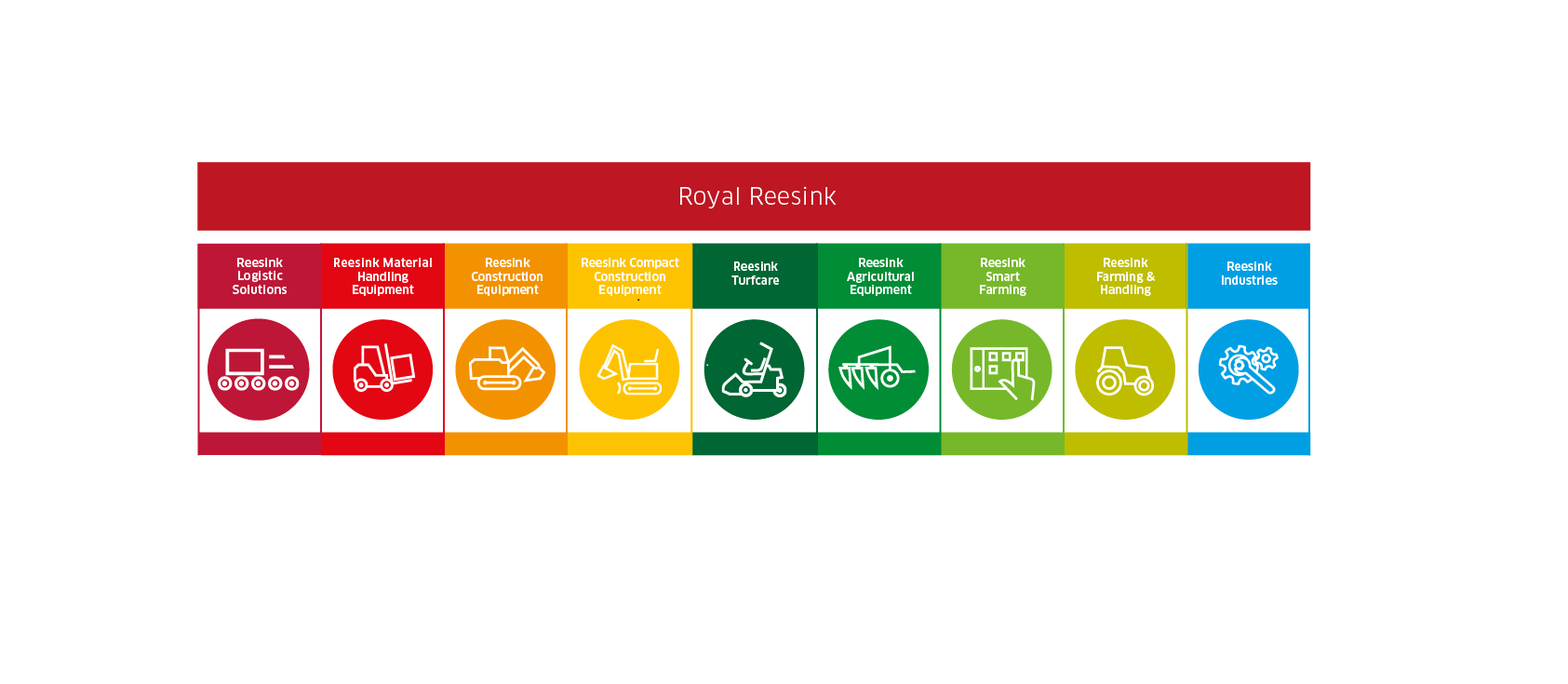 Royal Reesink

Reesink Logistic Solutions

Reesink Material Handling Equipment

Reesink Construction Equipment

Reesink Compact Construction Equipment

Reesink Turfcare

Reesink Agricultural Equipment

Reesink Smart Farming

Reesink Farming & Handling

Reesink Industries